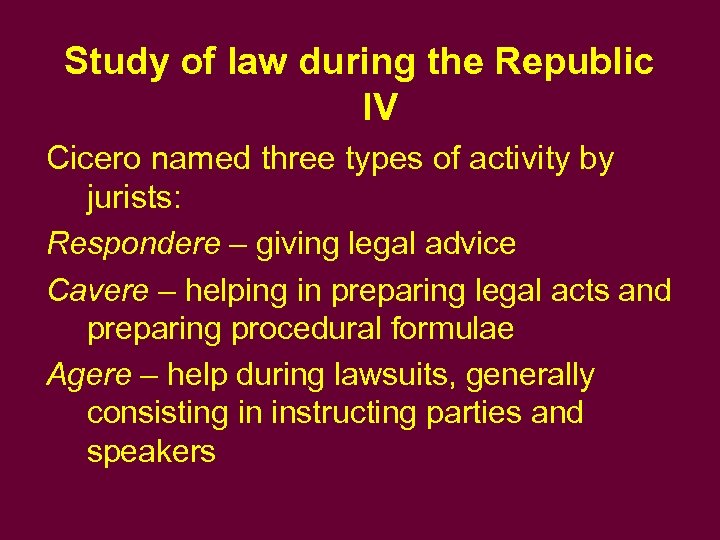 Study of law during the Republic IV

Cicero named three types of activity by jurists:

Respondere – giving legal advice

Cavere – helping in preparing legal acts and preparing procedural formulae

Agere – help during lawsuits, generally consisting in instructing parties and speakers